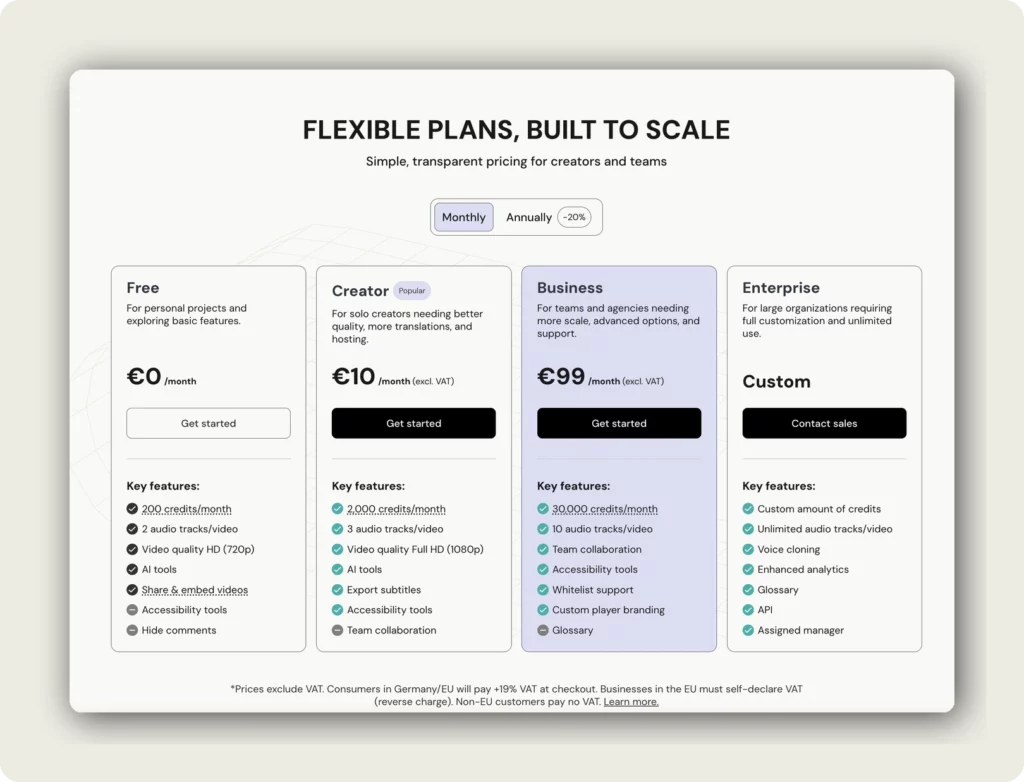 FLEXIBLE PLANS, BUILT TO SCALE

Simple, transparent pricing for creators and teams

Monthly Annually -20%

Free
For personal projects and exploring basic features.
€0 /month
Get started
Key features:
200 credits/month
2 audio tracks/video
Video quality HD (720p)
AI tools
Share & embed videos
Accessibility tools
Hide comments

Creator Popular
For solo creators needing better quality, more translations, and hosting.
€10 /month (excl. VAT)
Get started
Key features:
2,000 credits/month
3 audio tracks/video
Video quality Full HD (1080p)
AI tools
Export subtitles
Accessibility tools
Team collaboration

Business
For teams and agencies needing more scale, advanced options, and support.
€99 /month (excl. VAT)
Get started
Key features:
30,000 credits/month
10 audio tracks/video
Team collaboration
Accessibility tools
Whitelist support
Custom player branding
Glossary

Enterprise
For large organizations requiring full customization and unlimited use.
Custom
Contact sales
Key features:
Custom amount of credits
Unlimited audio tracks/video
Voice cloning
Enhanced analytics
Glossary
API
Assigned manager

*Prices exclude VAT. Consumers in Germany/EU will pay +19% VAT at checkout. Businesses in the EU must self-declare VAT (reverse charge). Non-EU customers pay no VAT. Learn more.